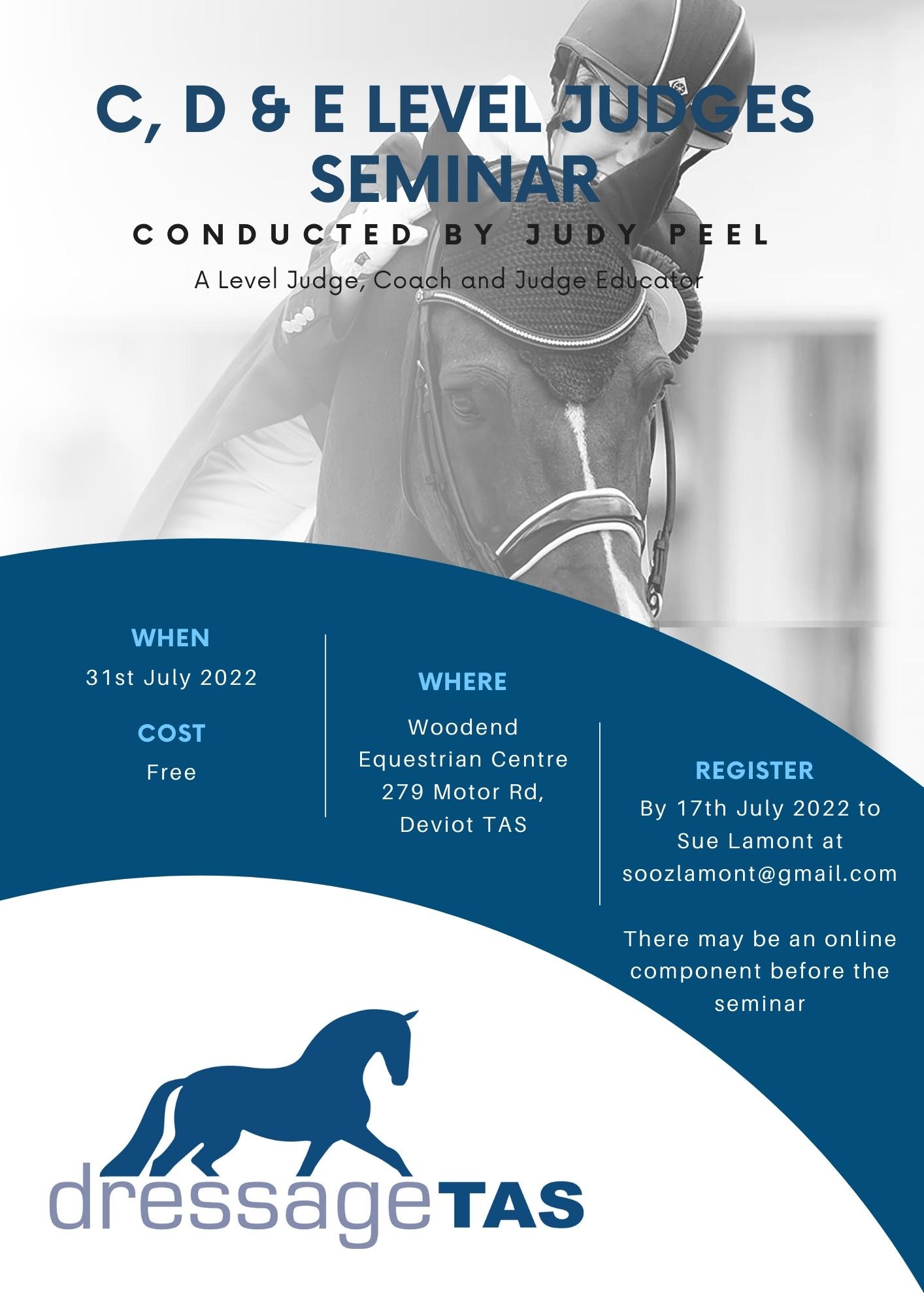 C, D & E LEVEL JUDGES SEMINAR

CONDUCTED BY JUDY PEEL

A Level Judge, Coach and Judge Educator

WHEN

31st July 2022

COST

Free

WHERE

Woodend Equestrian Centre 279 Motor Rd, Deviot TAS

REGISTER

By 17th July 2022 to Sue Lamont at soozlamont@gmail.com

There may be an online component before the seminar

dressageTAS